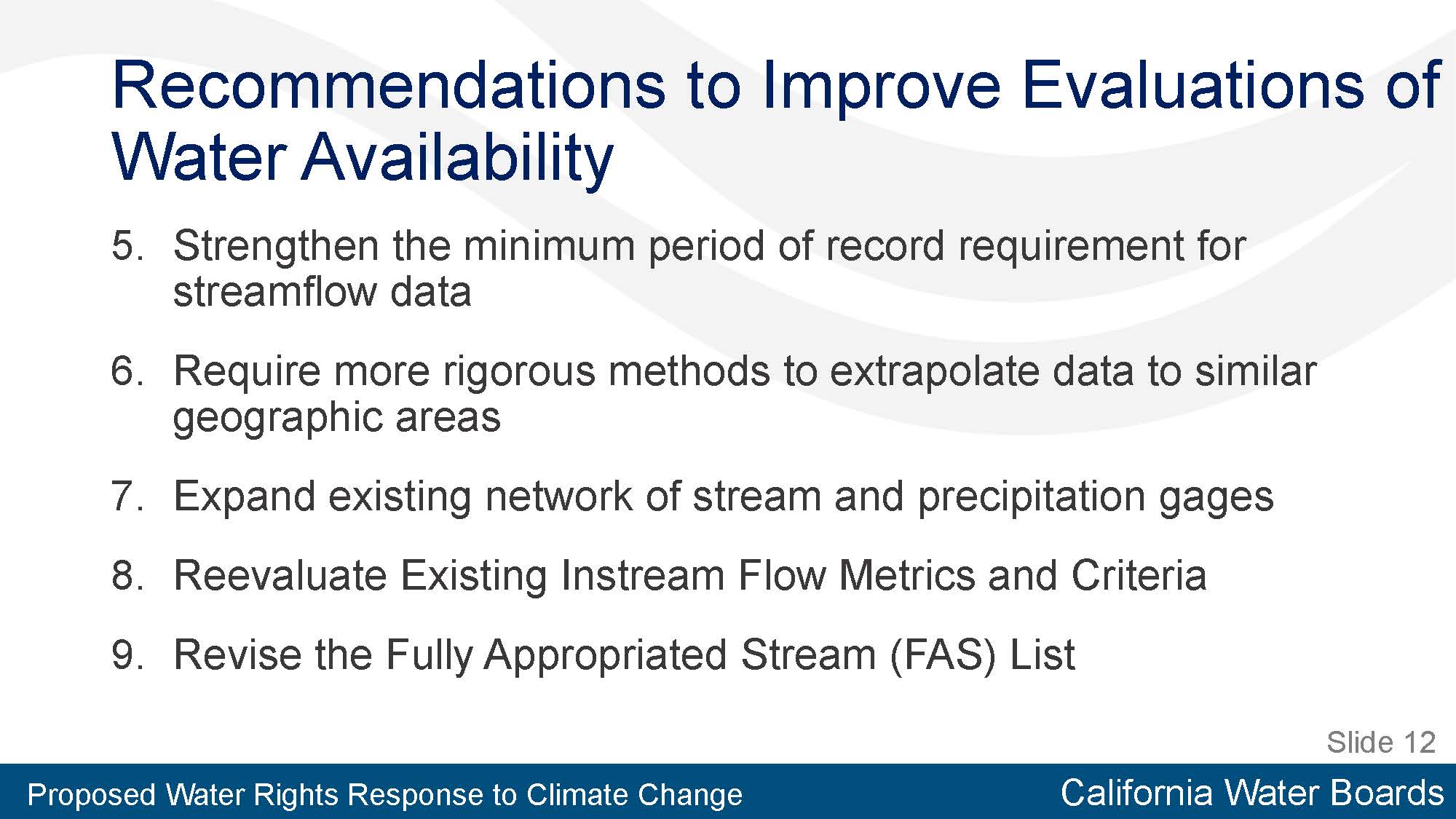 Recommendations to Improve Evaluations of Water Availability

5. Strengthen the minimum period of record requirement for streamflow data

6. Require more rigorous methods to extrapolate data to similar geographic areas

7. Expand existing network of stream and precipitation gages

8. Reevaluate Existing Instream Flow Metrics and Criteria

9. Revise the Fully Appropriated Stream (FAS) List

Slide 12

Proposed Water Rights Response to Climate Change

California Water Boards